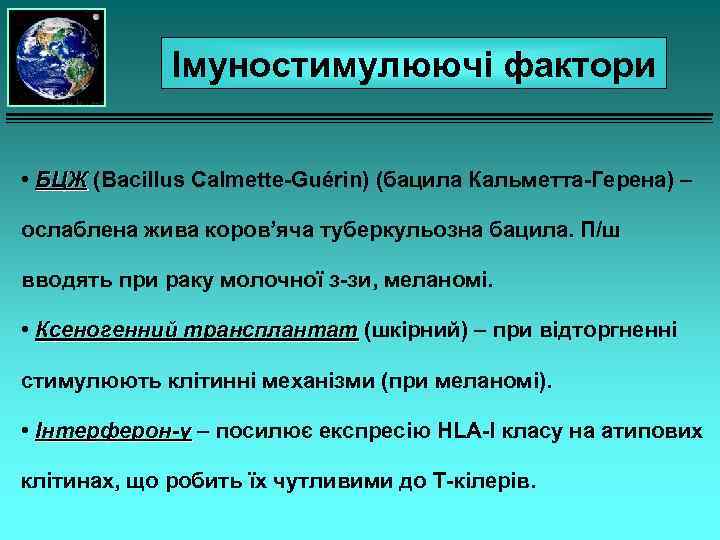 Імуностимулюючі фактори

• БЦЖ (Bacillus Calmette-Guérin) (бацила Кальметта-Герена) – ослаблена жива коров'яча туберкульозна бацила. П/ш вводять при раку молочної з-зи, меланомі.

• Ксеногенний трансплантат (шкірний) – при відторгненні стимулюють клітинні механізми (при меланомі).

• Інтерферон-γ – посилює експресію HLA-I класу на атипових клітинах, що робить їх чутливими до Т-кілерів.